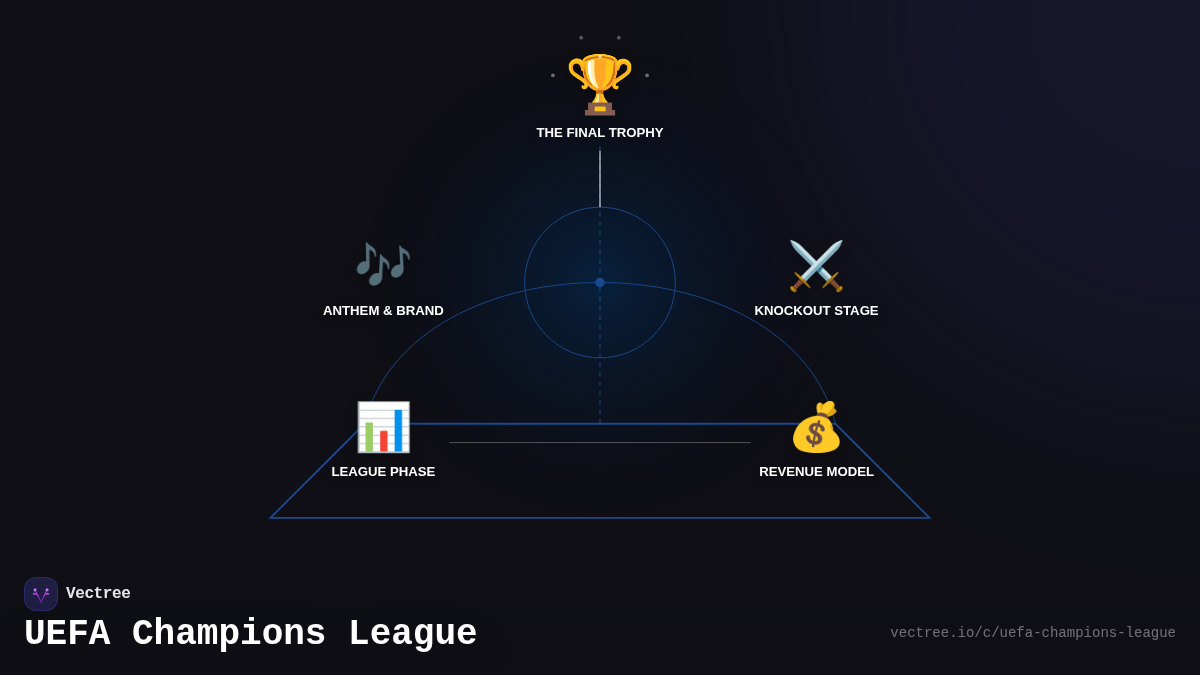 THE FINAL TROPHY

ANTHEM & BRAND

KNOCKOUT STAGE

LEAGUE PHASE

REVENUE MODEL

Vectree

UEFA Champions League

vectree.io/c/uefa-champions-league